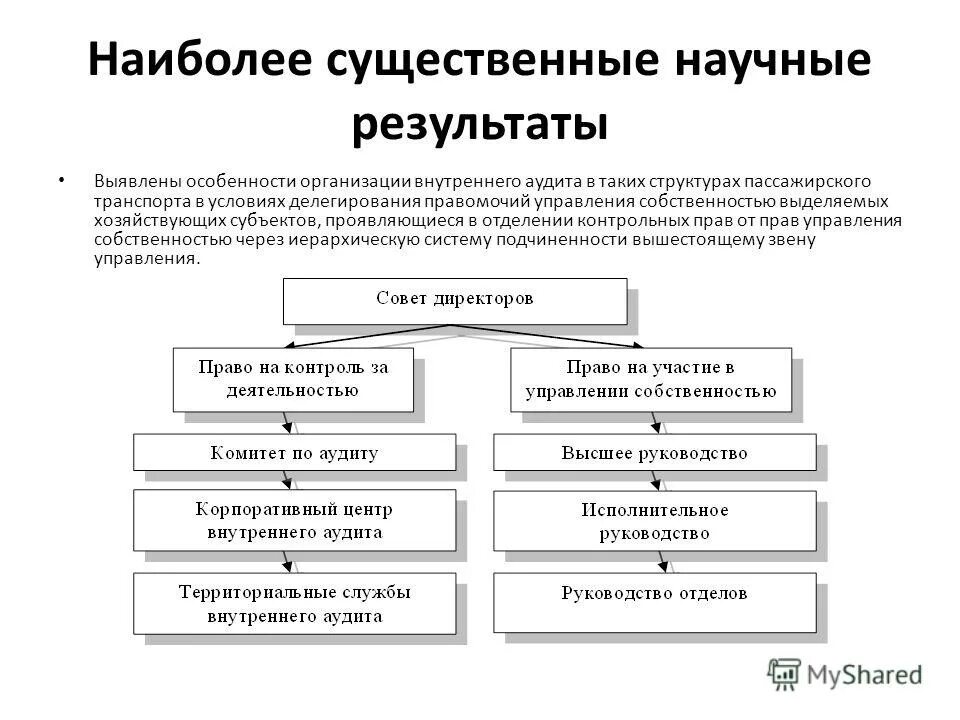 Наиболее существенные научные результаты

• Выявлены особенности организации внутреннего аудита в таких структурах пассажирского транспорта в условиях делегирования правомочий управления собственностью выделяемых хозяйствующих субъектов, проявляющиеся в отделении контрольных прав от прав управления собственностью через иерархическую систему подчиненности вышестоящему звену управления.

Совет директоров

Право на контроль за деятельностью

Комитет по аудиту

Корпоративный центр внутреннего аудита

Территориальные службы внутреннего аудита

Право на участие в управлении собственностью

Высшее руководство

Исполнительное руководство

Руководство отделов

MyShared